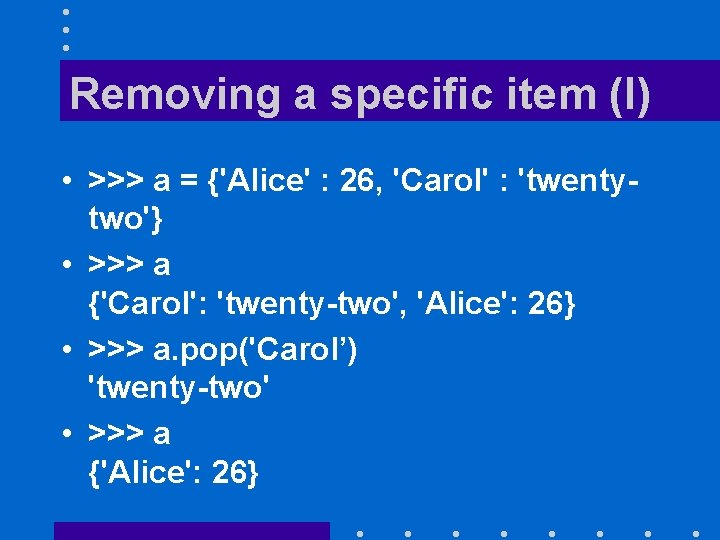 Removing a specific item (I)

• >>> a = {'Alice' : 26, 'Carol' : 'twenty-two'}

• >>> a
{'Carol': 'twenty-two', 'Alice': 26}

• >>> a.pop('Carol’)
'twenty-two'

• >>> a
{'Alice': 26}